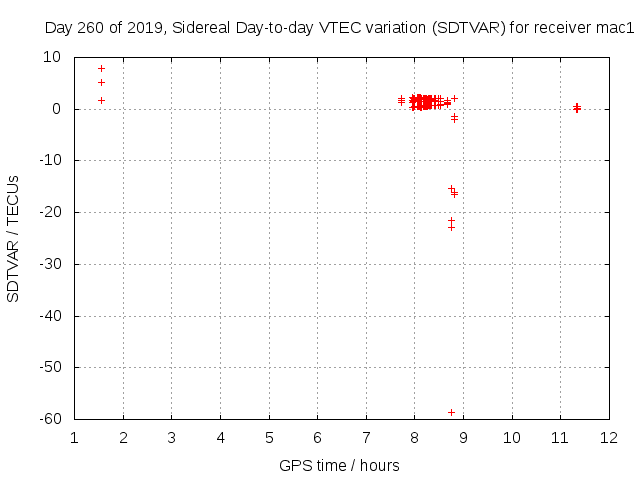 Day 260 of 2019, Sidereal Day-to-day VTEC variation (SDTVAR) for receiver mac1

SDTVAR / TECUs

10
0
-10
-20
-30
-40
-50
-60

1 2 3 4 5 6 7 8 9 10 11 12

GPS time / hours